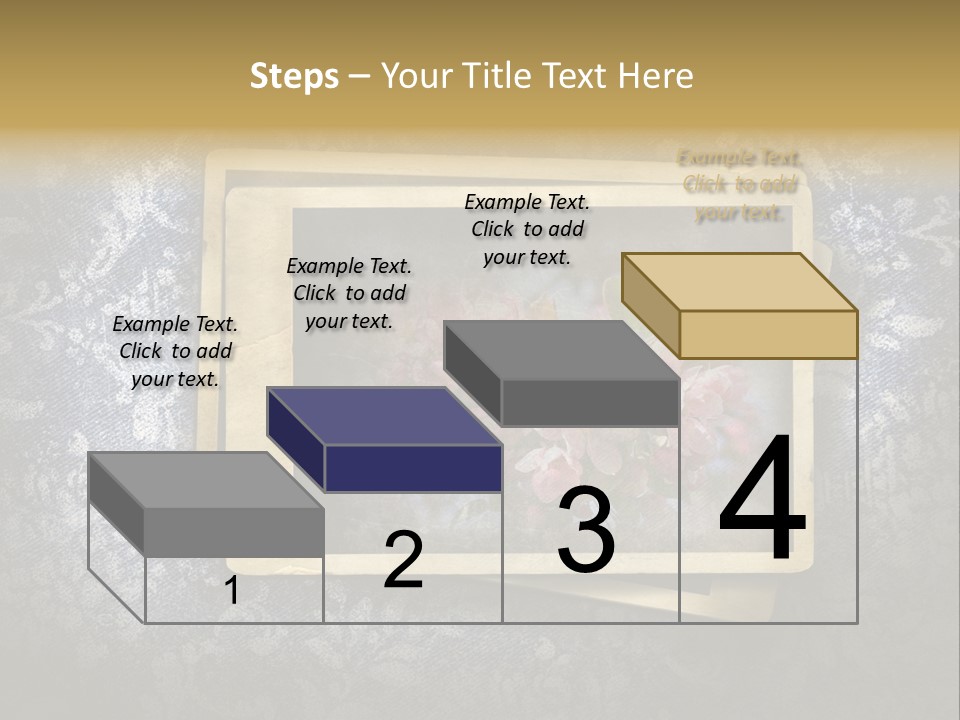 Steps – Your Title Text Here

Example Text. Click to add your text.

Example Text. Click to add your text.

Example Text. Click to add your text.

Example Text. Click to add your text.

1

2

3

4